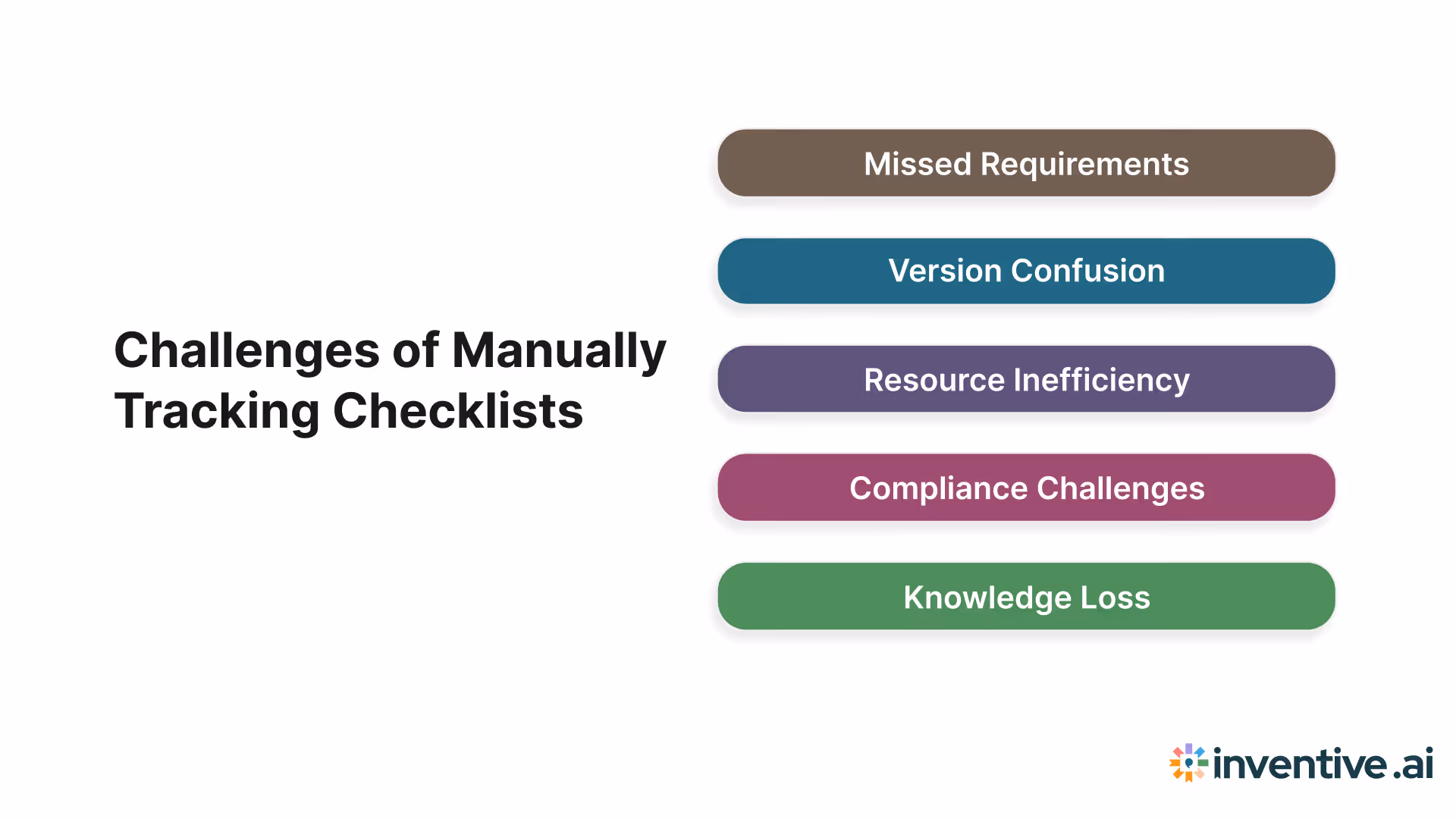 Challenges of Manually Tracking Checklists

Missed Requirements

Version Confusion

Resource Inefficiency

Compliance Challenges

Knowledge Loss

inventive.ai